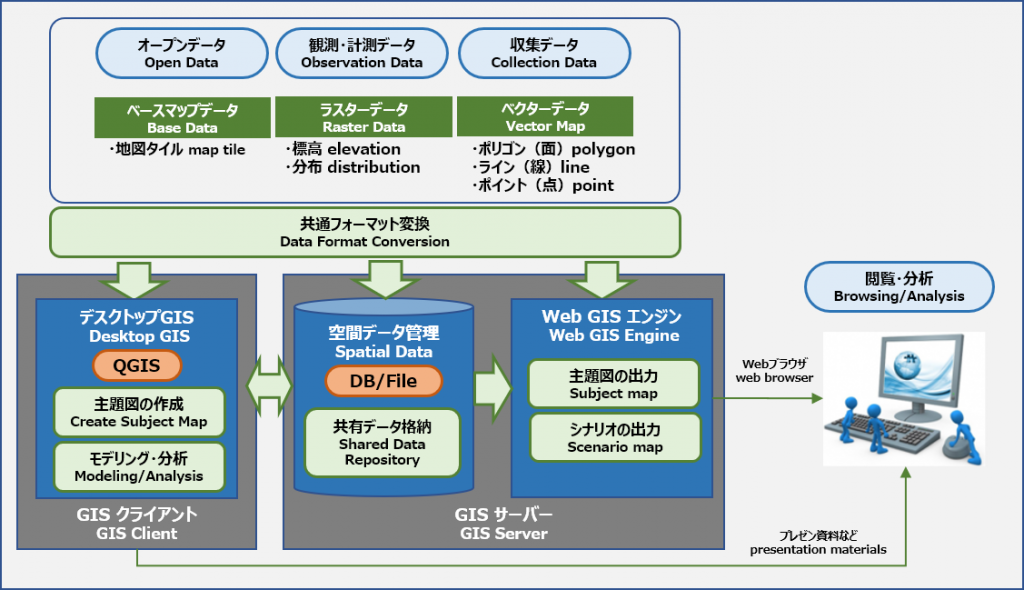 オープンデータ
Open Data

観測・計測データ
Observation Data

収集データ
Collection Data

ベースマップデータ
Base Data
・地図タイル map tile

ラスターデータ
Raster Data
・標高 elevation
・分布 distribution

ベクターデータ
Vector Map
・ポリゴン（面）polygon
・ライン（線）line
・ポイント（点）point

共通フォーマット変換
Data Format Conversion

デスクトップGIS
Desktop GIS
QGIS
主題図の作成
Create Subject Map
モデリング・分析
Modeling/Analysis

GIS クライアント
GIS Client

空間データ管理
Spatial Data
DB/File
共有データ格納
Shared Data Repository

Web GIS エンジン
Web GIS Engine
主題図の出力
Subject map
シナリオの出力
Scenario map

GIS サーバー
GIS Server

閲覧・分析
Browsing/Analysis

Webブラウザ
web browser

プレゼン資料など
presentation materials